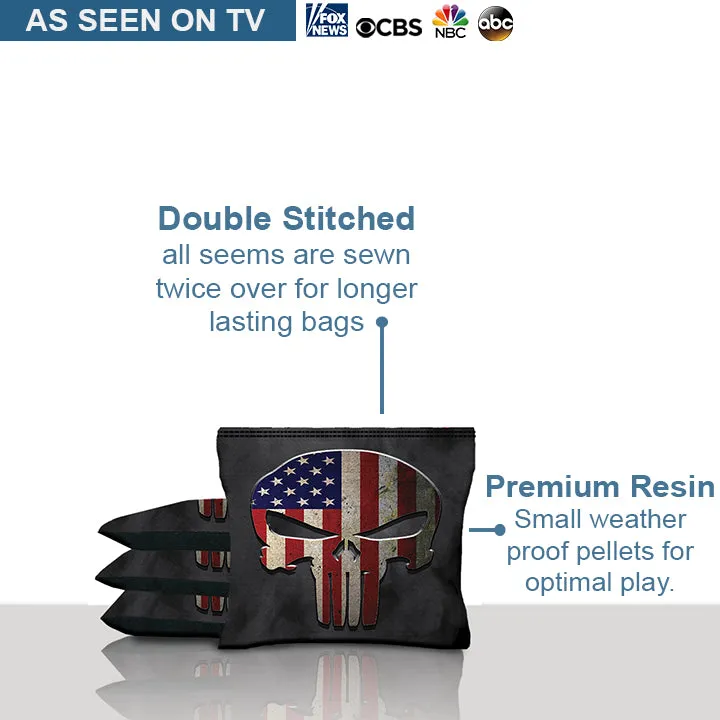 AS SEEN ON TV

FOX NEWS CBS NBC abc

Double Stitched
all seems are sewn twice over for longer lasting bags

Premium Resin
Small weather proof pellets for optimal play.